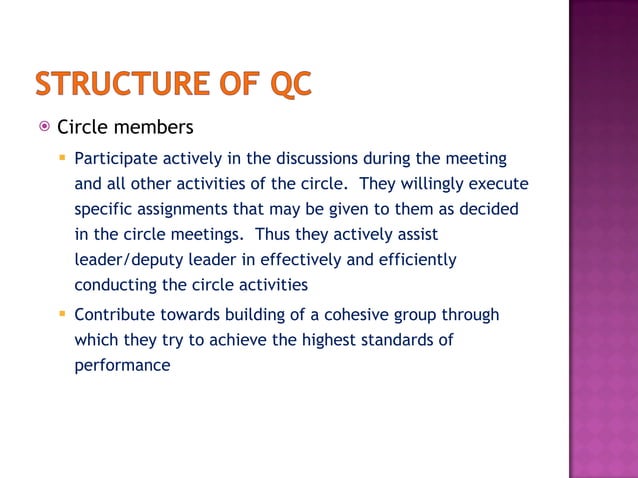 STRUCTURE OF QC

Circle members

Participate actively in the discussions during the meeting and all other activities of the circle. They willingly execute specific assignments that may be given to them as decided in the circle meetings. Thus they actively assist leader/deputy leader in effectively and efficiently conducting the circle activities

Contribute towards building of a cohesive group through which they try to achieve the highest standards of performance